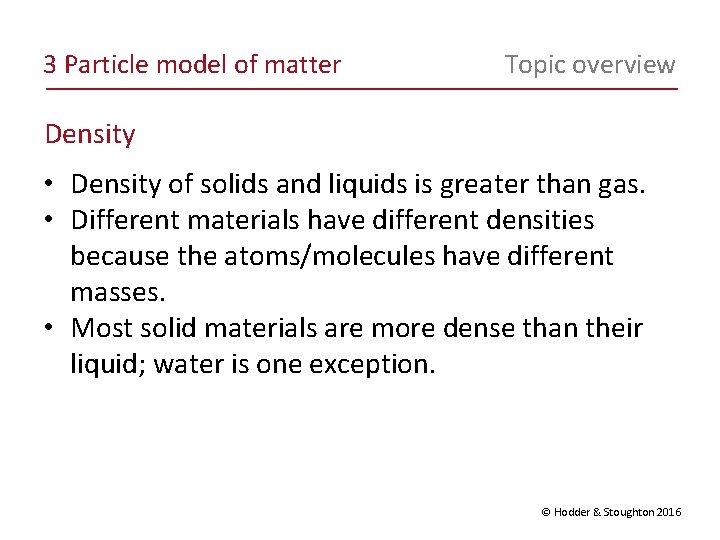 3 Particle model of matter

Topic overview

Density

• Density of solids and liquids is greater than gas.
• Different materials have different densities because the atoms/molecules have different masses.
• Most solid materials are more dense than their liquid; water is one exception.

© Hodder & Stoughton 2016